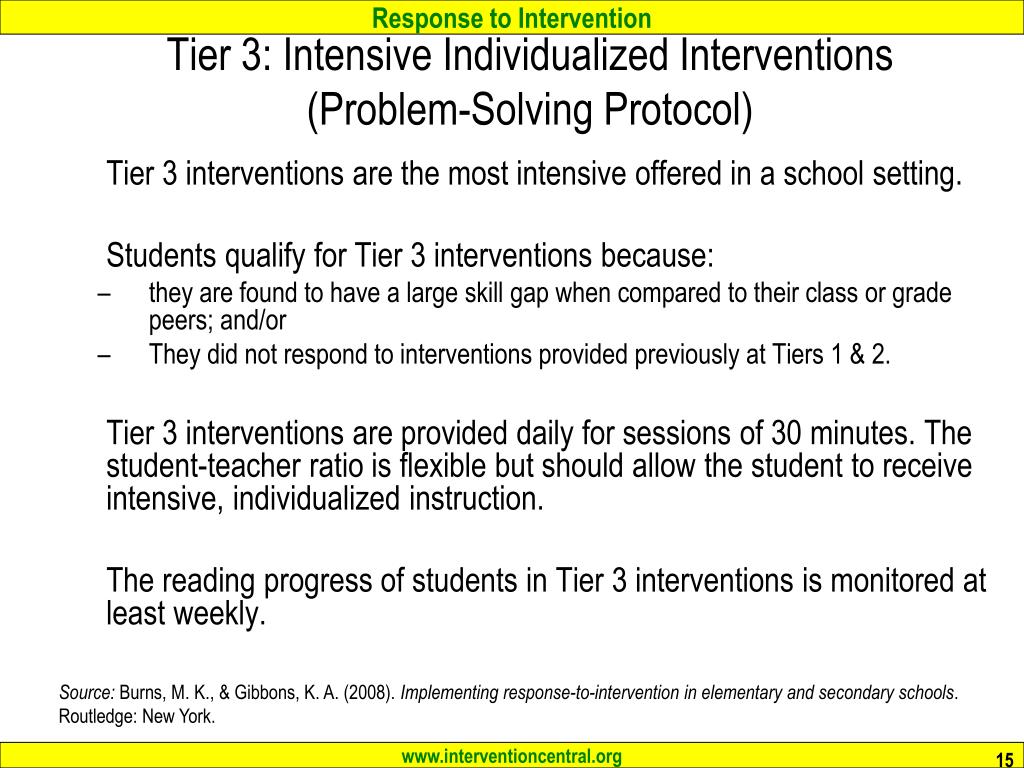 Response to Intervention

Tier 3: Intensive Individualized Interventions (Problem-Solving Protocol)

Tier 3 interventions are the most intensive offered in a school setting.

Students qualify for Tier 3 interventions because:
– they are found to have a large skill gap when compared to their class or grade peers; and/or
– They did not respond to interventions provided previously at Tiers 1 & 2.

Tier 3 interventions are provided daily for sessions of 30 minutes. The student-teacher ratio is flexible but should allow the student to receive intensive, individualized instruction.

The reading progress of students in Tier 3 interventions is monitored at least weekly.

Source: Burns, M. K., & Gibbons, K. A. (2008). Implementing response-to-intervention in elementary and secondary schools. Routledge: New York.

www.interventioncentral.org

15